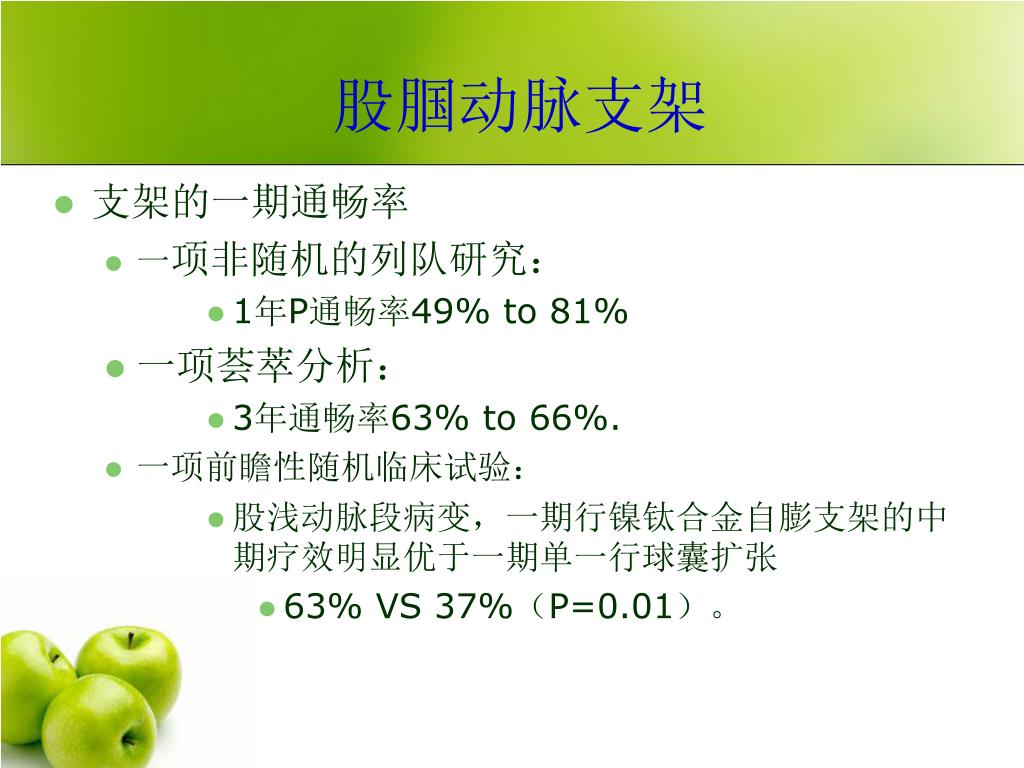 股腘动脉支架

支架的一期通畅率

一项非随机的列队研究：

1年P通畅率49% to 81%

一项荟萃分析：

3年通畅率63% to 66%.

一项前瞻性随机临床试验：

股浅动脉段病变，一期行镍钛合金自膨支架的中期疗效明显优于一期单一行球囊扩张

63% VS 37%（P=0.01）。